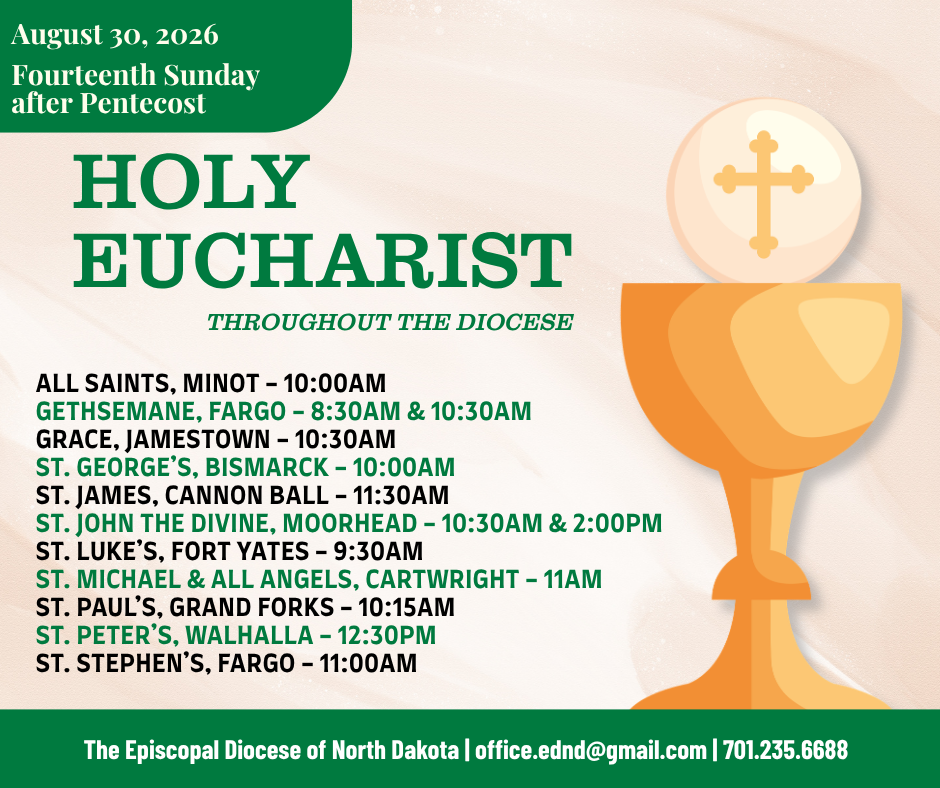 August 30, 2026

Fourteenth Sunday after Pentecost

HOLY EUCHARIST

THROUGHOUT THE DIOCESE

ALL SAINTS, MINOT – 10:00AM
GETHSEMANE, FARGO – 8:30AM & 10:30AM
GRACE, JAMESTOWN – 10:30AM
ST. GEORGE'S, BISMARCK – 10:00AM
ST. JAMES, CANNON BALL – 11:30AM
ST. JOHN THE DIVINE, MOORHEAD – 10:30AM & 2:00PM
ST. LUKE'S, FORT YATES – 9:30AM
ST. MICHAEL & ALL ANGELS, CARTWRIGHT – 11AM
ST. PAUL'S, GRAND FORKS – 10:15AM
ST. PETER'S, WALHALLA – 12:30PM
ST. STEPHEN'S, FARGO – 11:00AM

The Episcopal Diocese of North Dakota | office.ednd@gmail.com | 701.235.6688